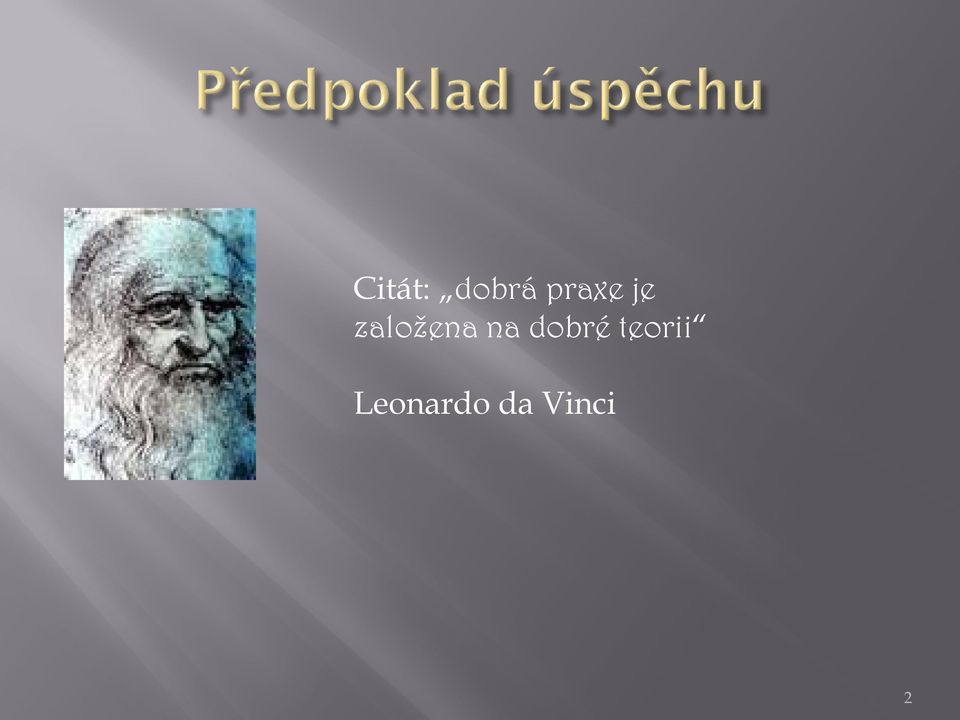 Předpoklad úspěchu

Citát: „dobrá praxe je založena na dobré teorii“

Leonardo da Vinci

2